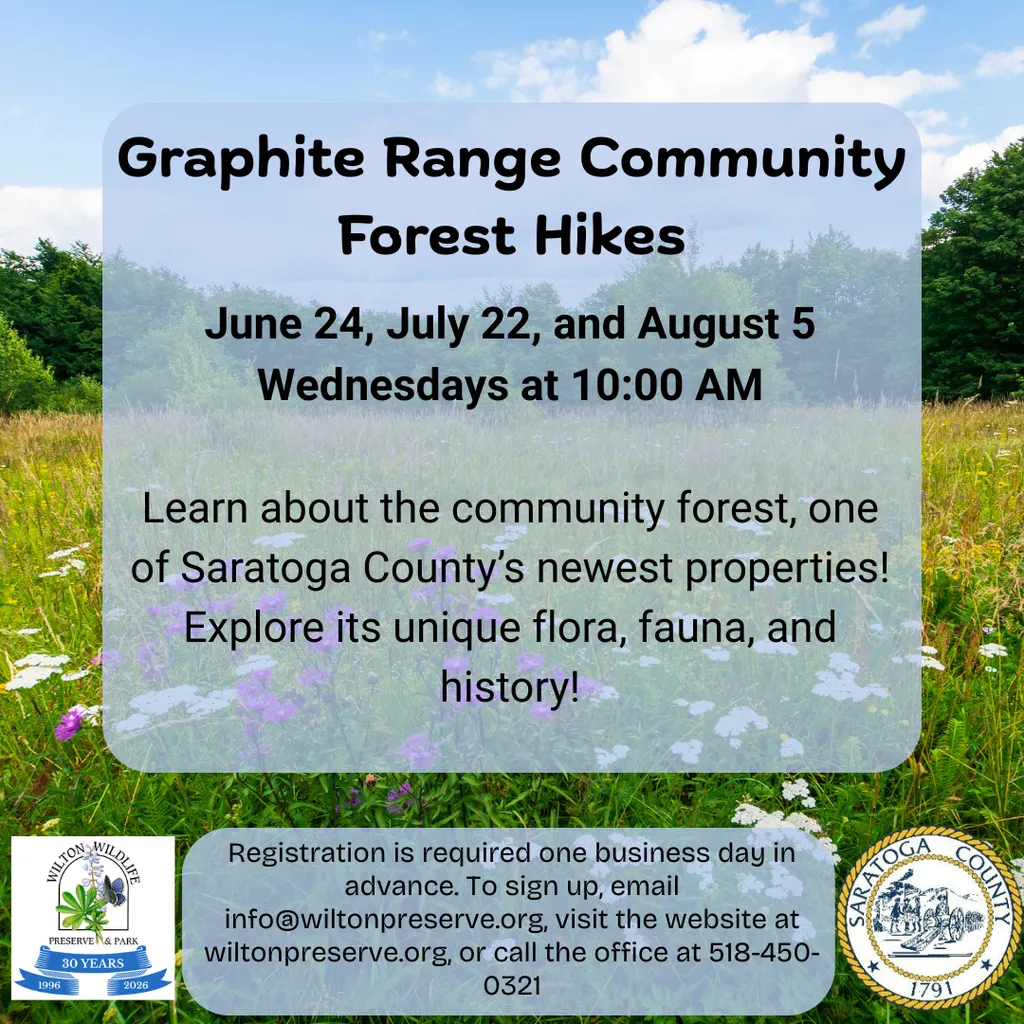 Graphite Range Community Forest Hikes

June 24, July 22, and August 5
Wednesdays at 10:00 AM

Learn about the community forest, one of Saratoga County's newest properties! Explore its unique flora, fauna, and history!

WILTON WILDLIFE PRESERVE & PARK
30 YEARS
1996 2026

Registration is required one business day in advance. To sign up, email info@wiltonpreserve.org, visit the website at wiltonpreserve.org, or call the office at 518-450-0321

SARATOGA COUNTY
1791